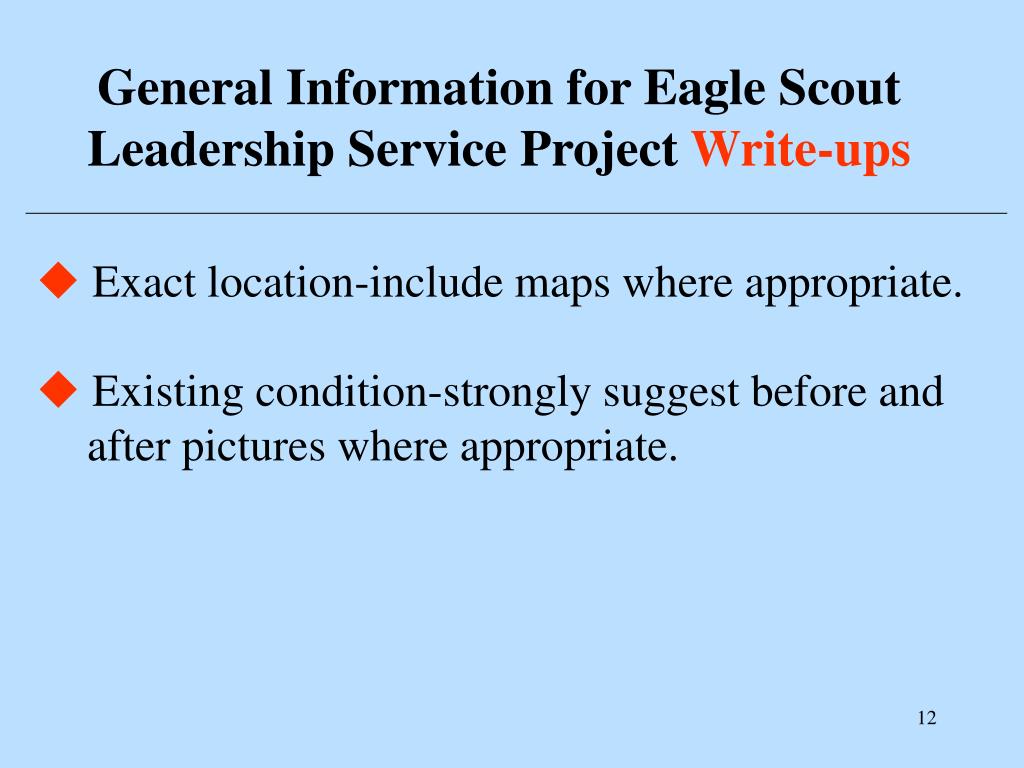 General Information for Eagle Scout Leadership Service Project Write-ups

◆ Exact location-include maps where appropriate.

◆ Existing condition-strongly suggest before and after pictures where appropriate.

12